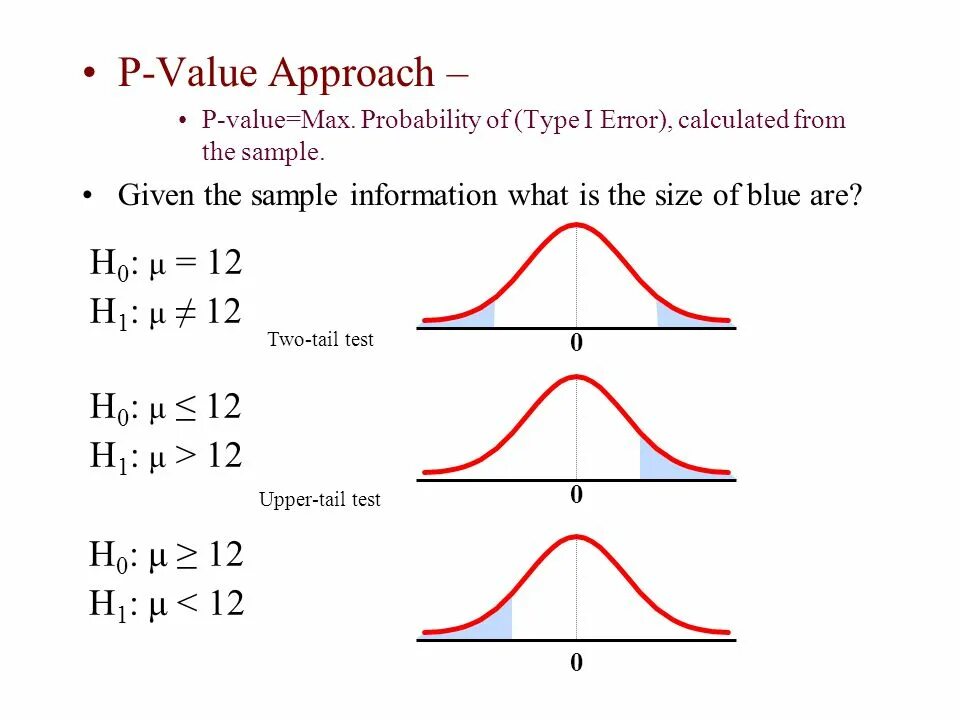 • P-Value Approach –

• P-value=Max. Probability of (Type I Error), calculated from the sample.

• Given the sample information what is the size of blue are?

$H_0$: $\mu = 12$
$H_1$: $\mu \neq 12$

Two-tail test

0

$H_0$: $\mu \leq 12$
$H_1$: $\mu > 12$

Upper-tail test

0

$H_0$: $\mu \geq 12$
$H_1$: $\mu < 12$

0